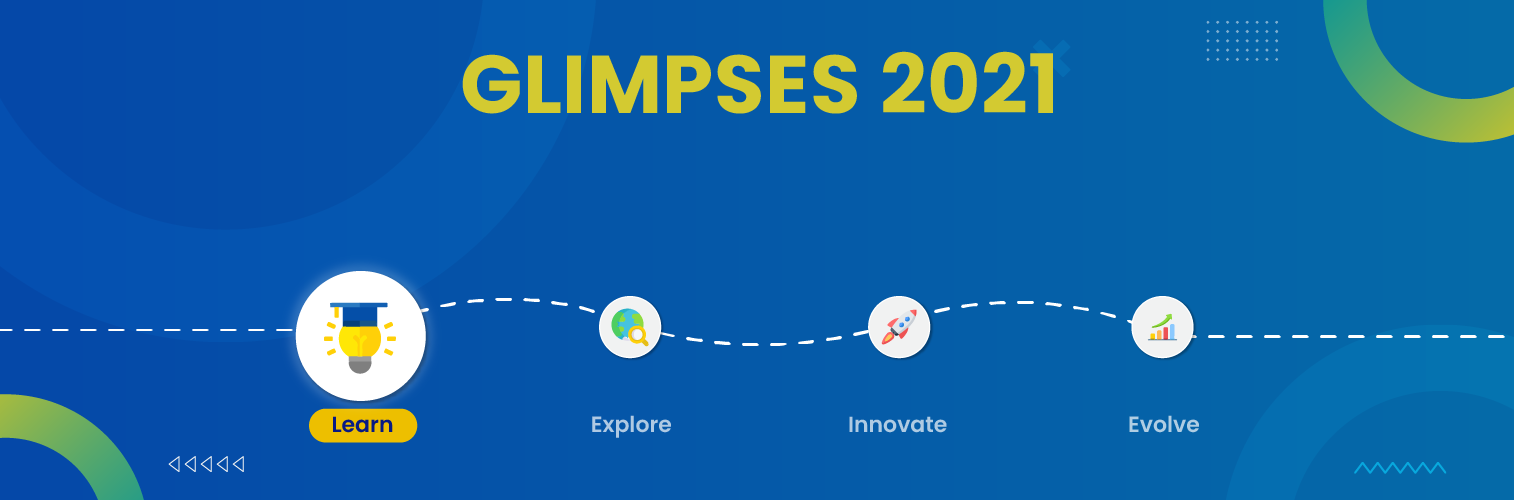 GLIMPSES 2021

Learn

Explore

Innovate

Evolve